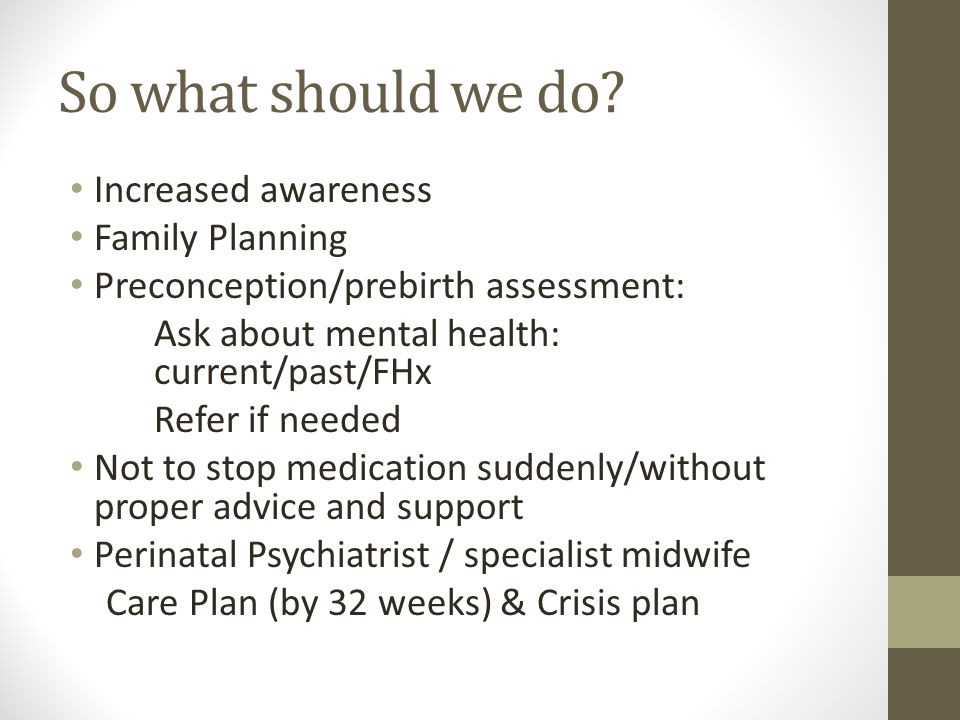 So what should we do?

• Increased awareness
• Family Planning
• Preconception/prebirth assessment:
Ask about mental health: current/past/FHx
Refer if needed
• Not to stop medication suddenly/without proper advice and support
• Perinatal Psychiatrist / specialist midwife
Care Plan (by 32 weeks) & Crisis plan